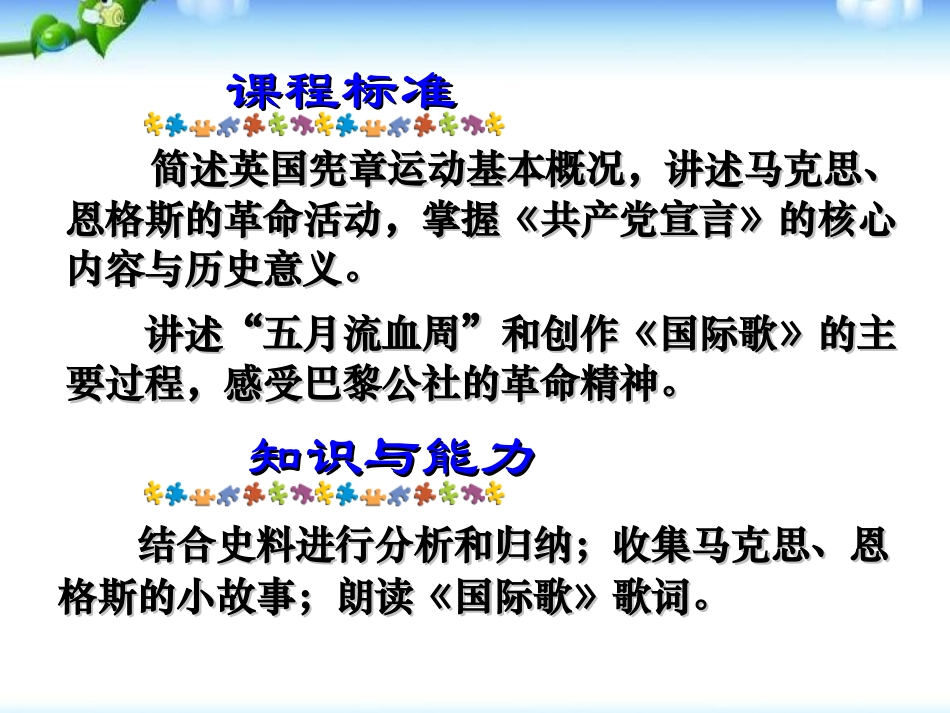 课程标准

简述英国宪章运动基本概况，讲述马克思、恩格斯的革命活动，掌握《共产党宣言》的核心内容与历史意义。

讲述“五月流血周”和创作《国际歌》的主要过程，感受巴黎公社的革命精神。

知识与能力

结合史料进行分析和归纳；收集马克思、恩格斯的小故事；朗读《国际歌》歌词。